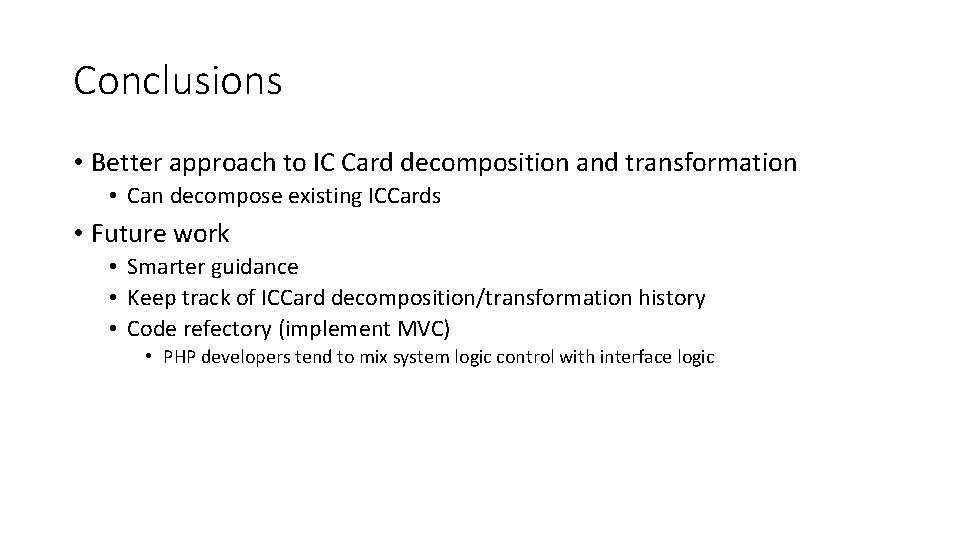 Conclusions

• Better approach to IC Card decomposition and transformation
  • Can decompose existing ICCards
• Future work
  • Smarter guidance
  • Keep track of ICCard decomposition/transformation history
  • Code refectory (implement MVC)
    • PHP developers tend to mix system logic control with interface logic